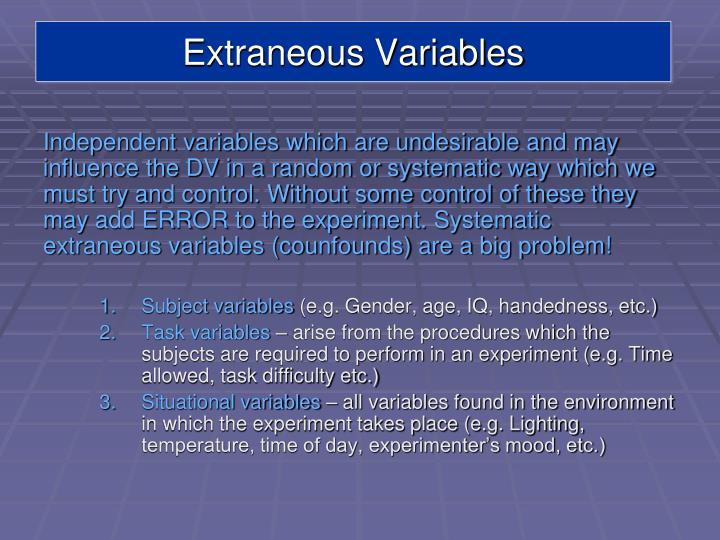 Extraneous Variables

Independent variables which are undesirable and may influence the DV in a random or systematic way which we must try and control. Without some control of these they may add ERROR to the experiment. Systematic extraneous variables (counfounds) are a big problem!

1. Subject variables (e.g. Gender, age, IQ, handedness, etc.)
2. Task variables – arise from the procedures which the subjects are required to perform in an experiment (e.g. Time allowed, task difficulty etc.)
3. Situational variables – all variables found in the environment in which the experiment takes place (e.g. Lighting, temperature, time of day, experimenter's mood, etc.)